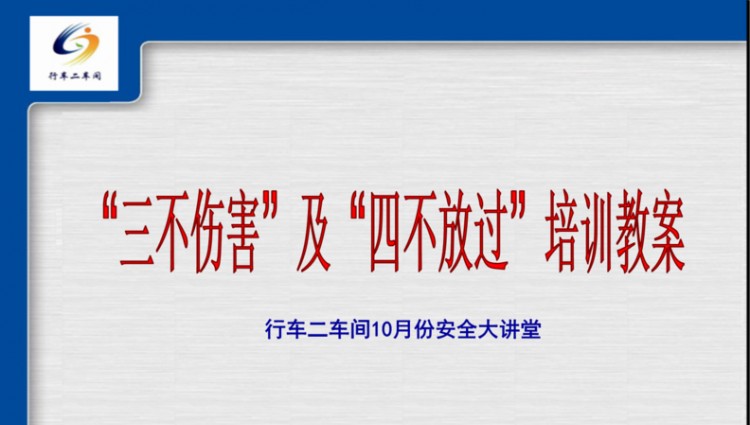 行车二车间

“三不伤害”及“四不放过”培训教案

行车二车间10月份安全大讲堂